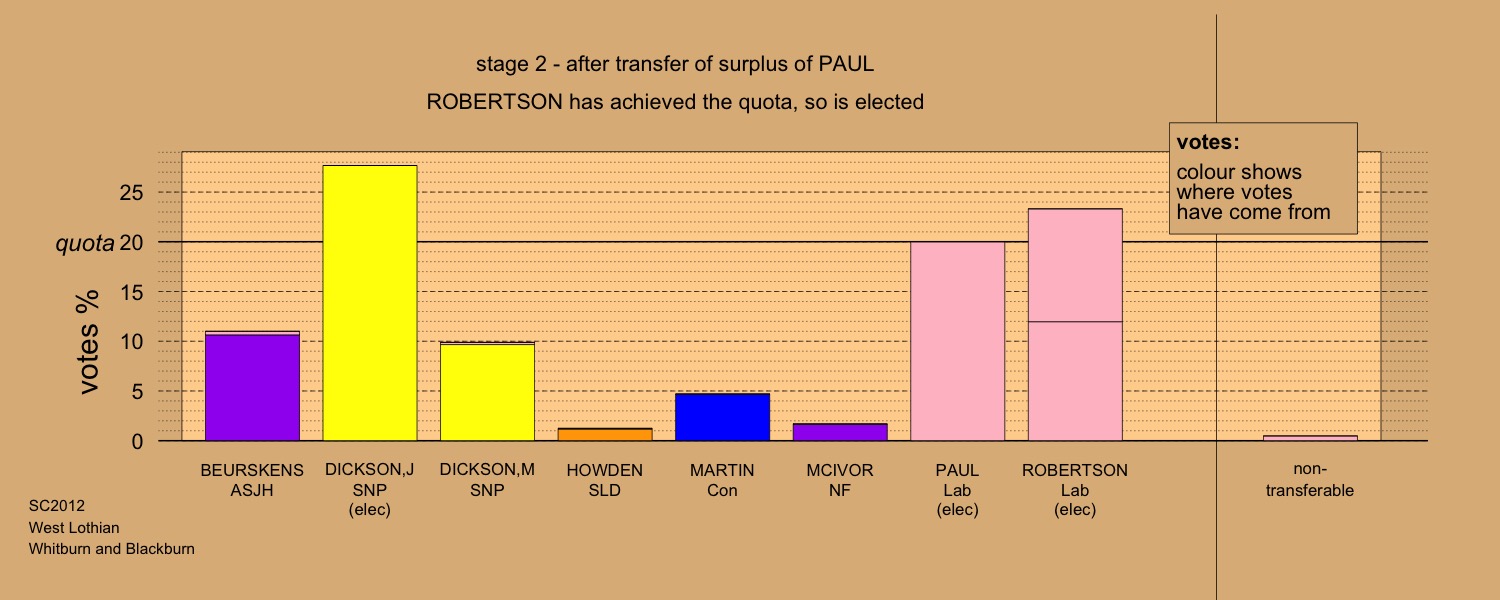 stage 2 - after transfer of surplus of PAUL

ROBERTSON has achieved the quota, so is elected

votes:
colour shows where votes have come from

votes %

25
quota 20
15
10
5
0

BEURSKENS ASJH

DICKSON,J SNP (elec)

DICKSON,M SNP

HOWDEN SLD

MARTIN Con

MCIVOR NF

PAUL Lab (elec)

ROBERTSON Lab (elec)

non-transferable

SC2012
West Lothian
Whitburn and Blackburn